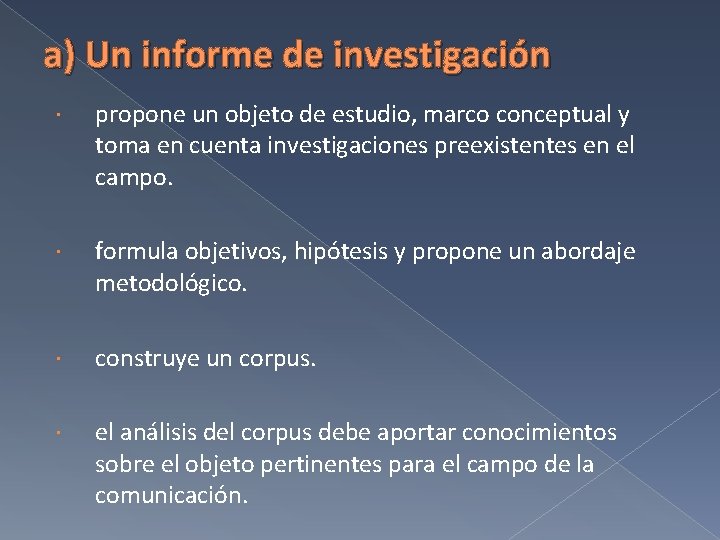 a) Un informe de investigación

· propone un objeto de estudio, marco conceptual y toma en cuenta investigaciones preexistentes en el campo.

· formula objetivos, hipótesis y propone un abordaje metodológico.

· construye un corpus.

· el análisis del corpus debe aportar conocimientos sobre el objeto pertinentes para el campo de la comunicación.